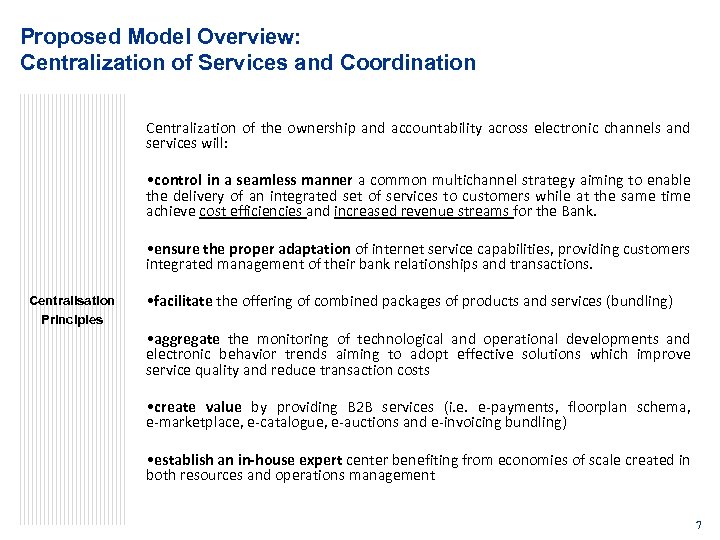 Proposed Model Overview:
Centralization of Services and Coordination

Centralisation Principles

Centralization of the ownership and accountability across electronic channels and services will:

•control in a seamless manner a common multichannel strategy aiming to enable the delivery of an integrated set of services to customers while at the same time achieve cost efficiencies and increased revenue streams for the Bank.

•ensure the proper adaptation of internet service capabilities, providing customers integrated management of their bank relationships and transactions.

•facilitate the offering of combined packages of products and services (bundling)

•aggregate the monitoring of technological and operational developments and electronic behavior trends aiming to adopt effective solutions which improve service quality and reduce transaction costs

•create value by providing B2B services (i.e. e-payments, floorplan schema, e-marketplace, e-catalogue, e-auctions and e-invoicing bundling)

•establish an in-house expert center benefiting from economies of scale created in both resources and operations management

7